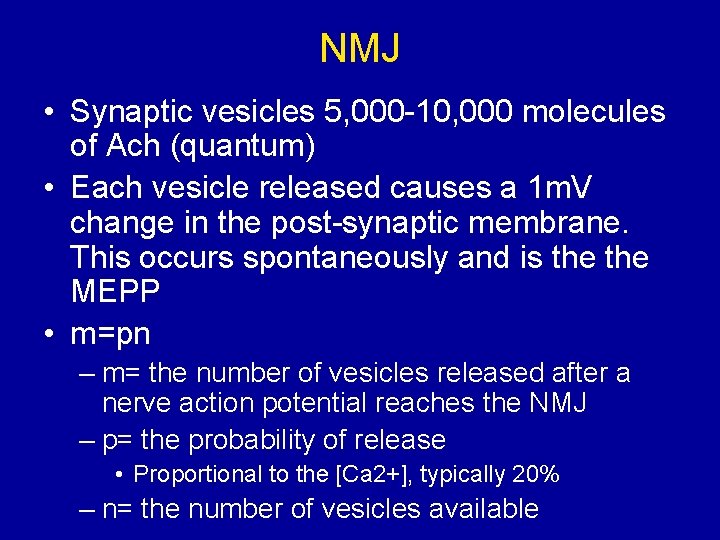 NMJ

• Synaptic vesicles 5,000-10,000 molecules of Ach (quantum)
• Each vesicle released causes a 1mV change in the post-synaptic membrane. This occurs spontaneously and is the the MEPP
• m=pn
– m= the number of vesicles released after a nerve action potential reaches the NMJ
– p= the probability of release
• Proportional to the [Ca2+], typically 20%
– n= the number of vesicles available